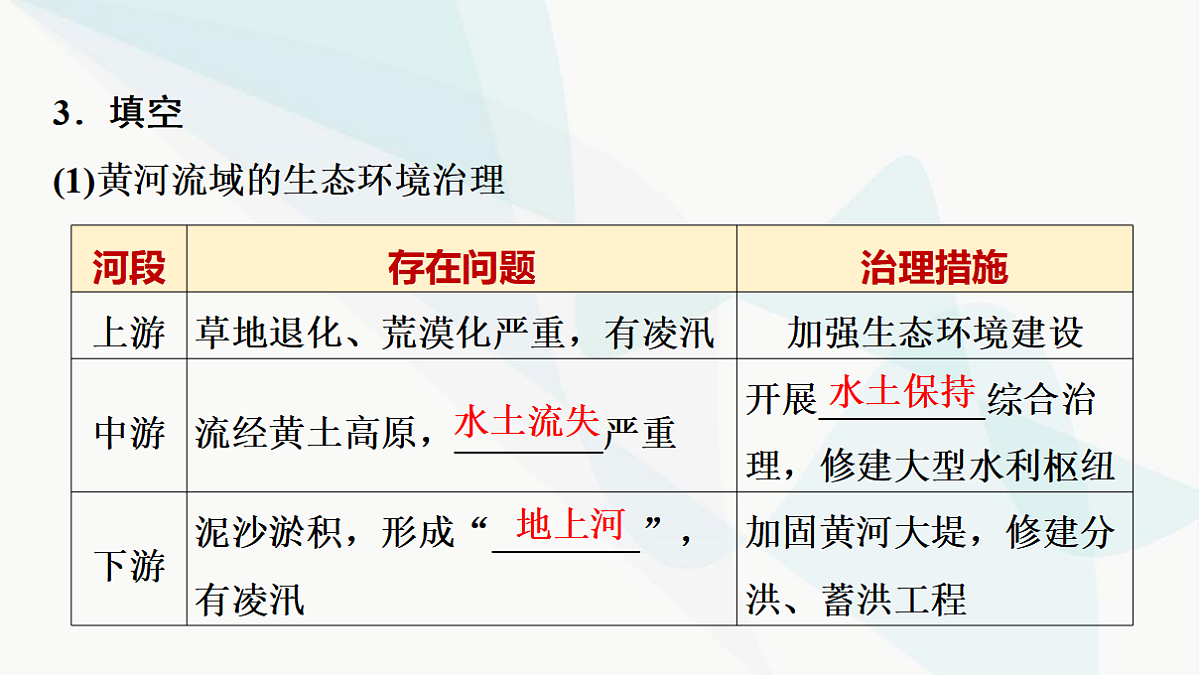 3．填空

(1)黄河流域的生态环境治理

| 河段 | 存在问题 | 治理措施 |
|---|---|---|
| 上游 | 草地退化、荒漠化严重，有凌汛 | 加强生态环境建设 |
| 中游 | 流经黄土高原，水土流失严重 | 开展水土保持综合治理，修建大型水利枢纽 |
| 下游 | 泥沙淤积，形成“地上河”，有凌汛 | 加固黄河大堤，修建分洪、蓄洪工程 |